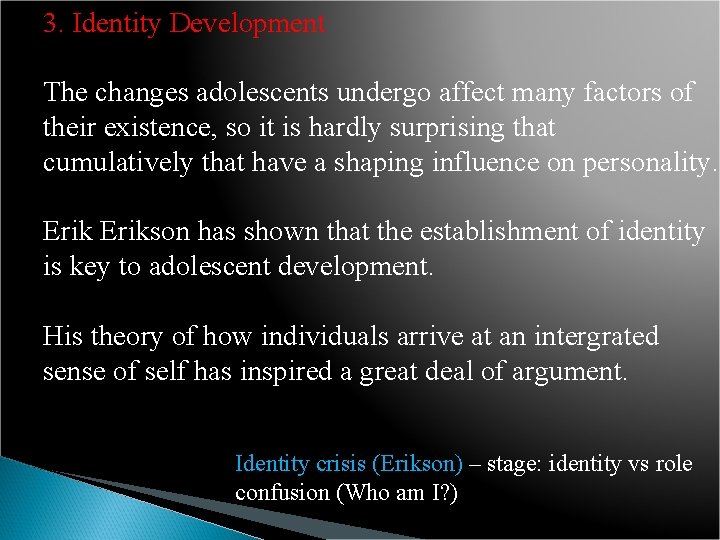 3. Identity Development

The changes adolescents undergo affect many factors of their existence, so it is hardly surprising that cumulatively that have a shaping influence on personality.

Erik Erikson has shown that the establishment of identity is key to adolescent development.

His theory of how individuals arrive at an intergrated sense of self has inspired a great deal of argument.

Identity crisis (Erikson) – stage: identity vs role confusion (Who am I?)